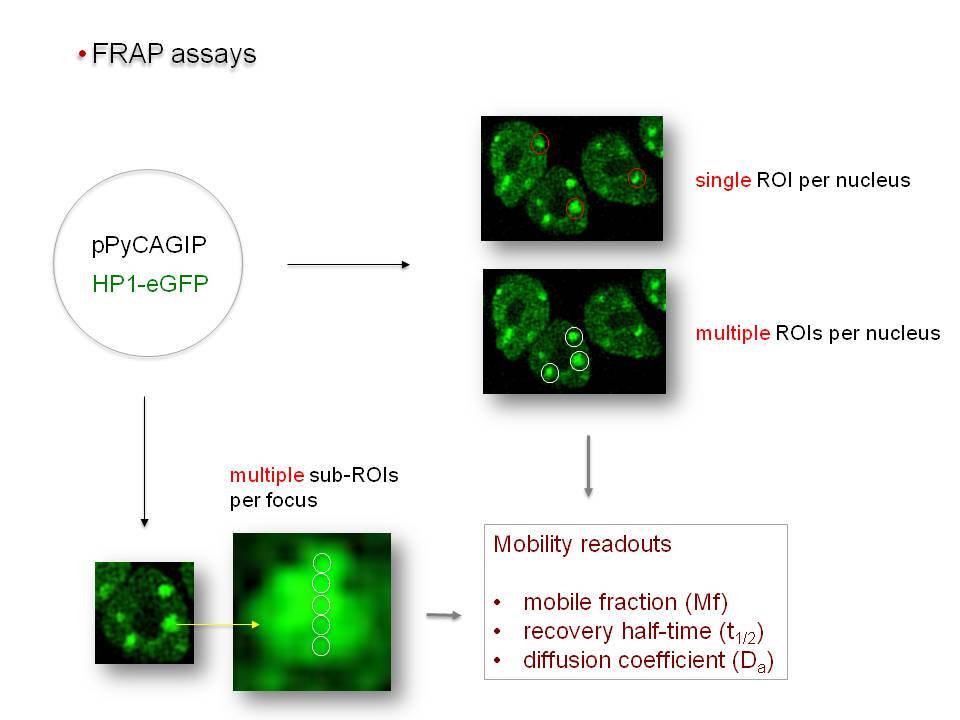 • FRAP assays

pPyCAGIP
HP1-eGFP

single ROI per nucleus

multiple ROIs per nucleus

multiple sub-ROIs per focus

Mobility readouts

• mobile fraction (Mf)
• recovery half-time ($t_{1/2}$)
• diffusion coefficient ($D_a$)